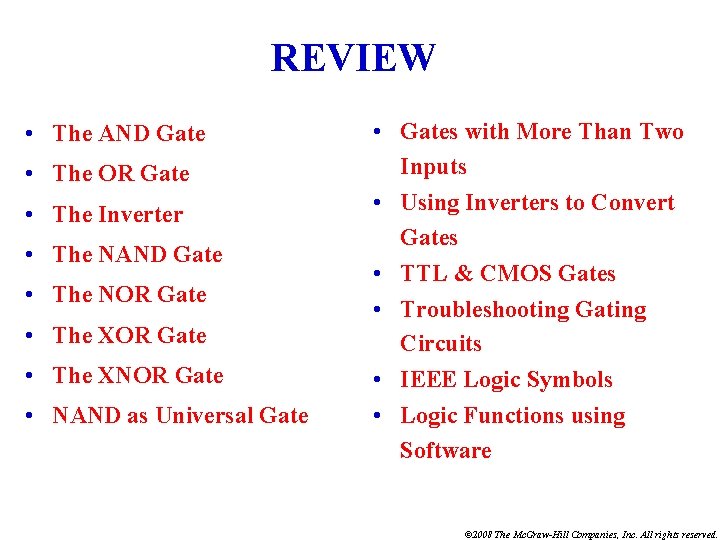 REVIEW

• The AND Gate
• The OR Gate
• The Inverter
• The NAND Gate
• The NOR Gate
• The XOR Gate
• The XNOR Gate
• NAND as Universal Gate

• Gates with More Than Two Inputs
• Using Inverters to Convert Gates
• TTL & CMOS Gates
• Troubleshooting Gating Circuits
• IEEE Logic Symbols
• Logic Functions using Software

©2008 The McGraw-Hill Companies, Inc. All rights reserved.